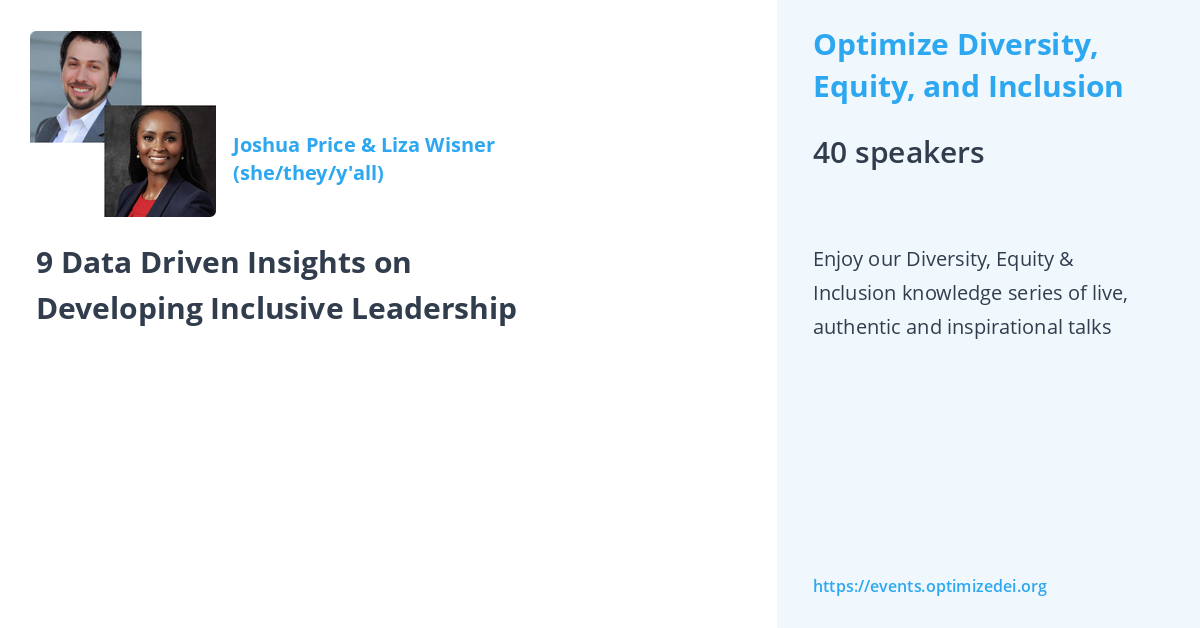 Joshua Price & Liza Wisner (she/they/y'all)

9 Data Driven Insights on Developing Inclusive Leadership

Optimize Diversity, Equity, and Inclusion

40 speakers

Enjoy our Diversity, Equity & Inclusion knowledge series of live, authentic and inspirational talks

https://events.optimizedei.org